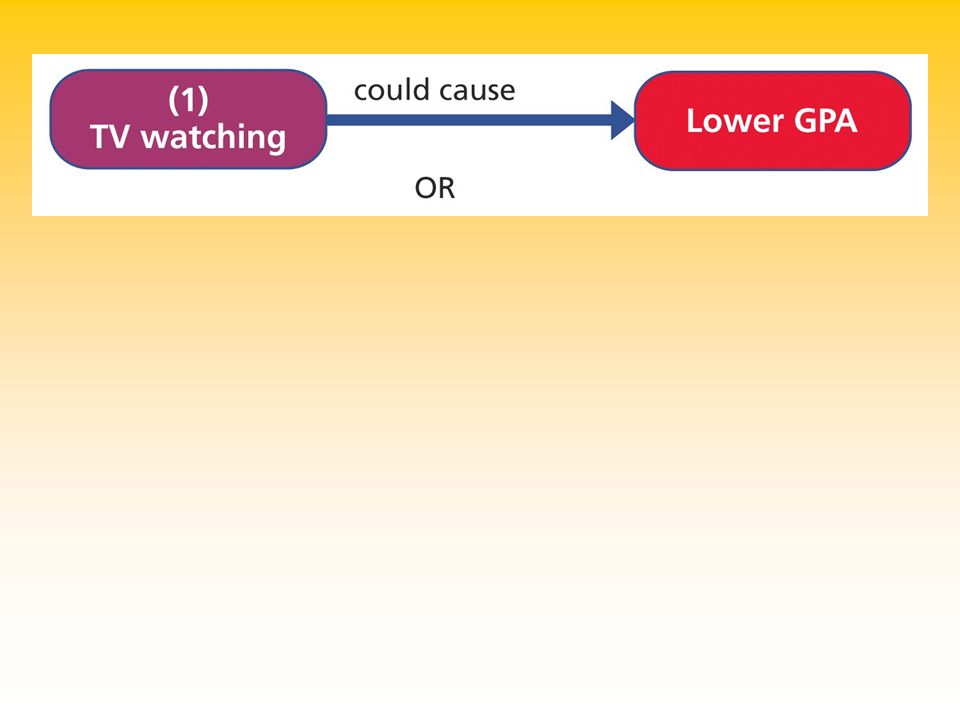 (1)
TV watching

could cause

Lower GPA

OR